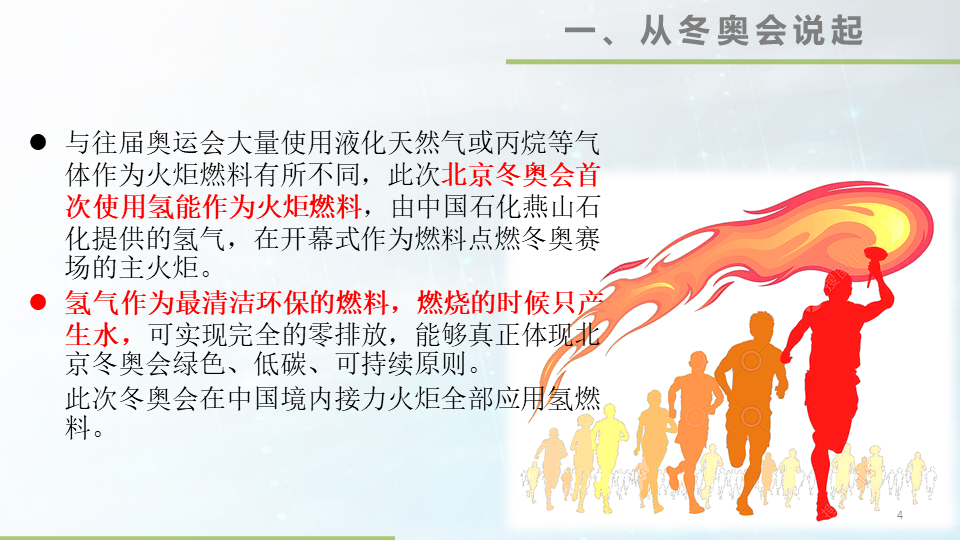 一、从冬奥会说起

● 与往届奥运会大量使用液化天然气或丙烷等气体作为火炬燃料有所不同，此次北京冬奥会首次使用氢能作为火炬燃料，由中国石化燕山石化提供的氢气，在开幕式作为燃料点燃冬奥赛场的主火炬。

● 氢气作为最清洁环保的燃料，燃烧的时候只产生水，可实现完全的零排放，能够真正体现北京冬奥会绿色、低碳、可持续原则。

此次冬奥会在中国境内接力火炬全部应用氢燃料。

4